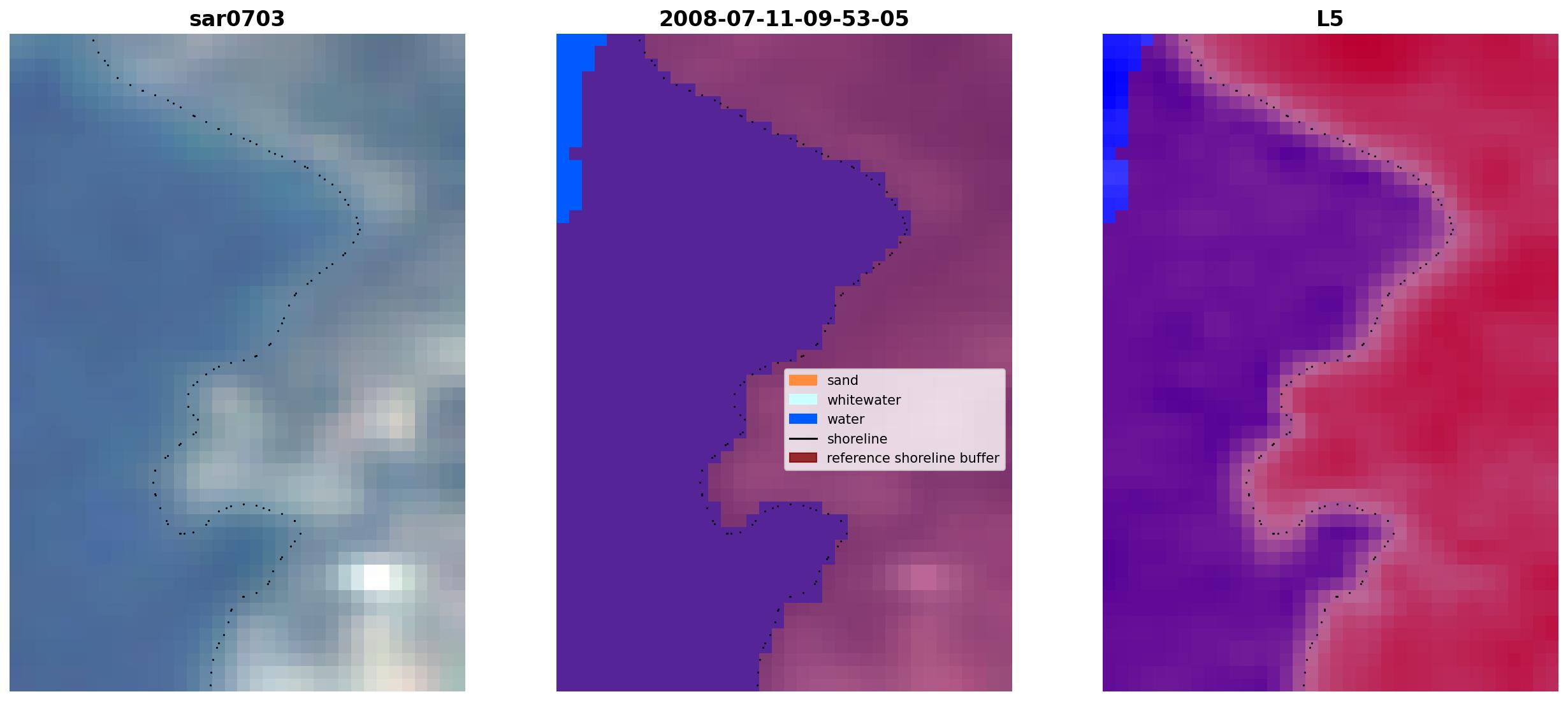 sar0703

2008-07-11-09-53-05

sand
whitewater
water
shoreline
reference shoreline buffer

L5